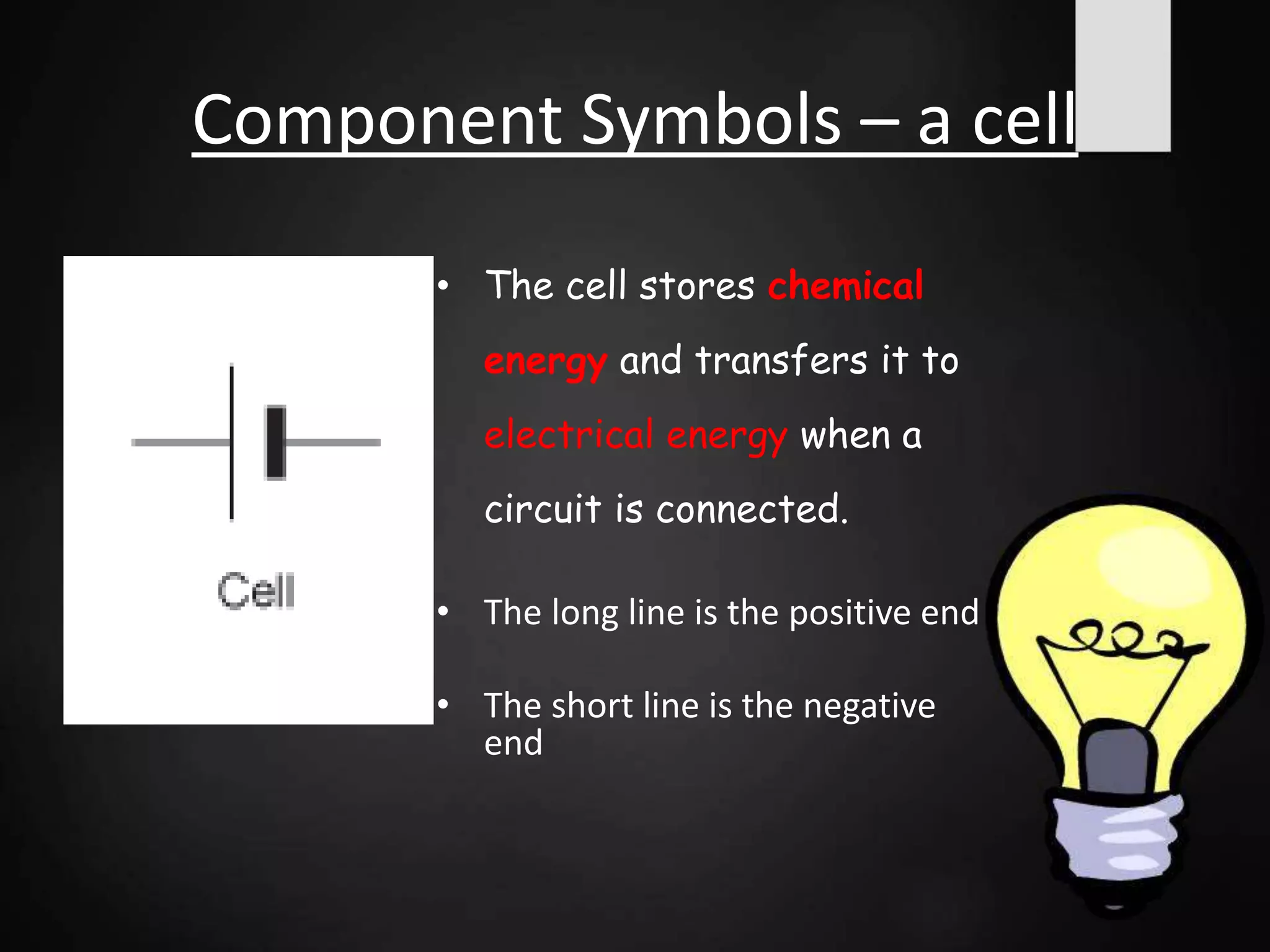 Component Symbols – a cell

Cell

• The cell stores chemical energy and transfers it to electrical energy when a circuit is connected.

• The long line is the positive end

• The short line is the negative end